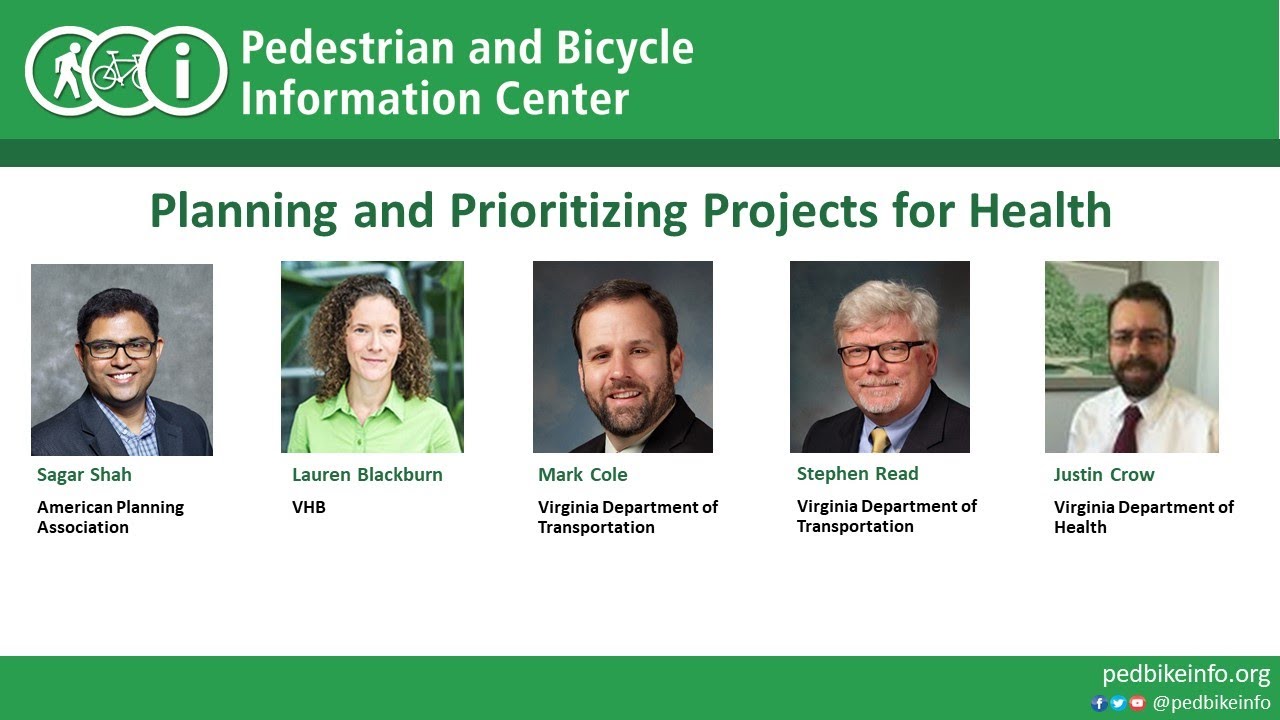 Pedestrian and Bicycle Information Center

Planning and Prioritizing Projects for Health

Sagar Shah
American Planning Association

Lauren Blackburn
VHB

Mark Cole
Virginia Department of Transportation

Stephen Read
Virginia Department of Transportation

Justin Crow
Virginia Department of Health

pedbikeinfo.org
@pedbikeinfo